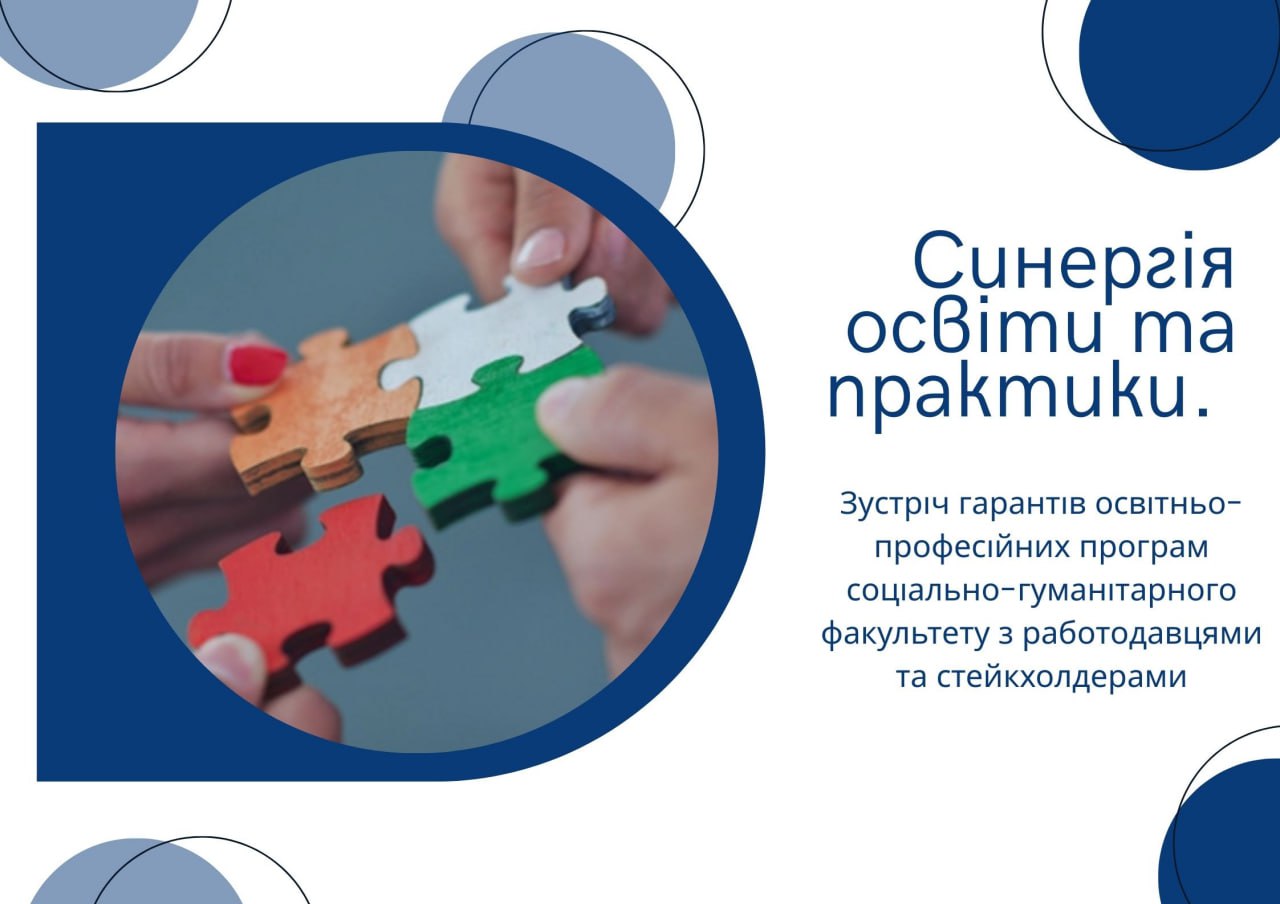 Синергія освіти та практики.

Зустріч гарантів освітньо-професійних програм соціально-гуманітарного факультету з работодавцями та стейкхолдерами